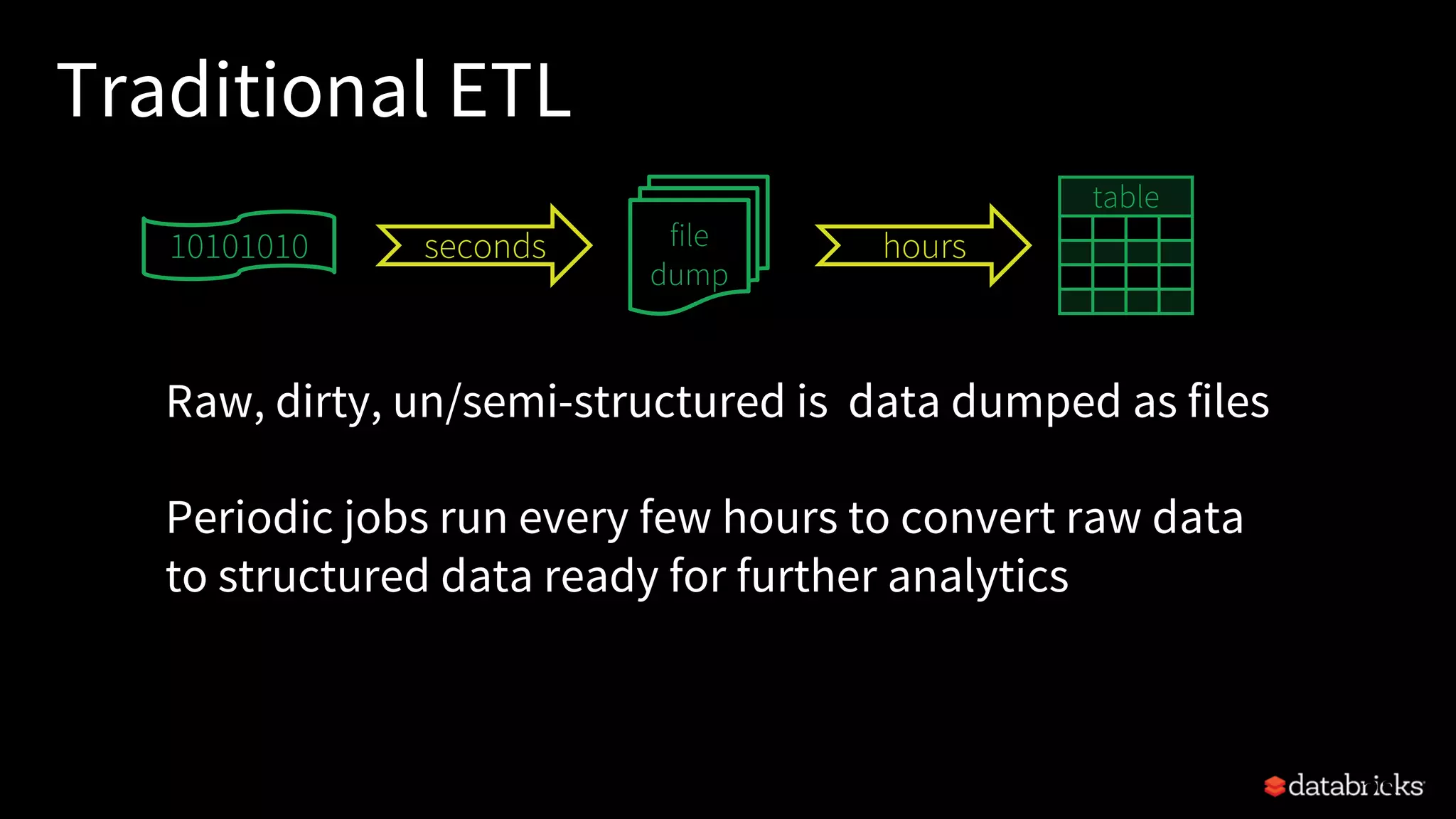 Traditional ETL

10101010

seconds

file dump

hours

table

Raw, dirty, un/semi-structured is data dumped as files

Periodic jobs run every few hours to convert raw data to structured data ready for further analytics

databricks